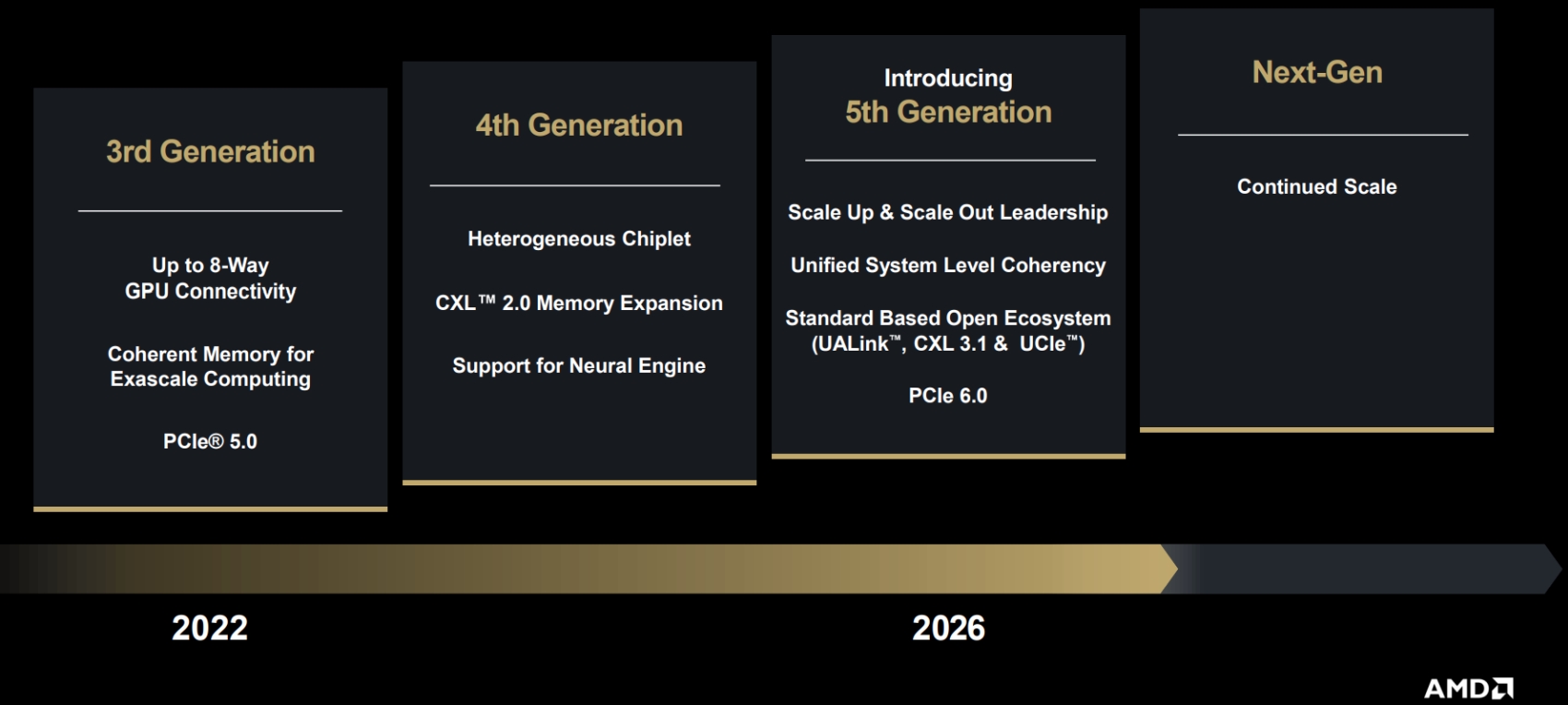 3rd Generation

Up to 8-Way GPU Connectivity

Coherent Memory for Exascale Computing

PCIe® 5.0

4th Generation

Heterogeneous Chiplet

CXL™ 2.0 Memory Expansion

Support for Neural Engine

Introducing 5th Generation

Scale Up & Scale Out Leadership

Unified System Level Coherency

Standard Based Open Ecosystem (UALink™, CXL 3.1 & UCIe™)

PCIe 6.0

Next-Gen

Continued Scale

2022

2026

AMD